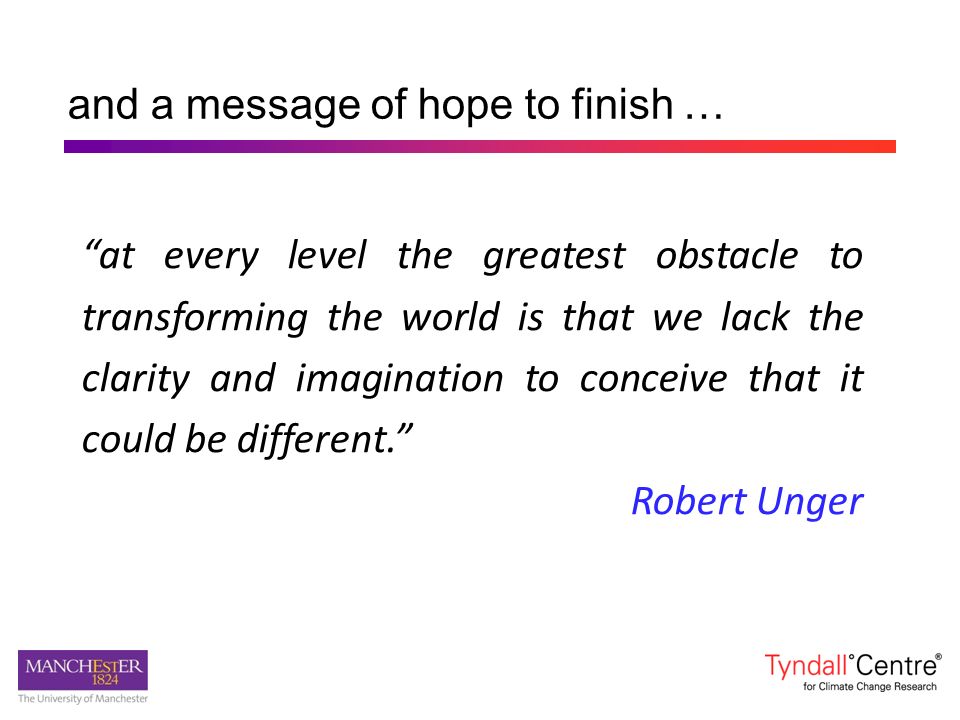 and a message of hope to finish …

“at every level the greatest obstacle to transforming the world is that we lack the clarity and imagination to conceive that it could be different.”

Robert Unger

MANCHESTER
1824
The University of Manchester

Tyndall°Centre®
for Climate Change Research